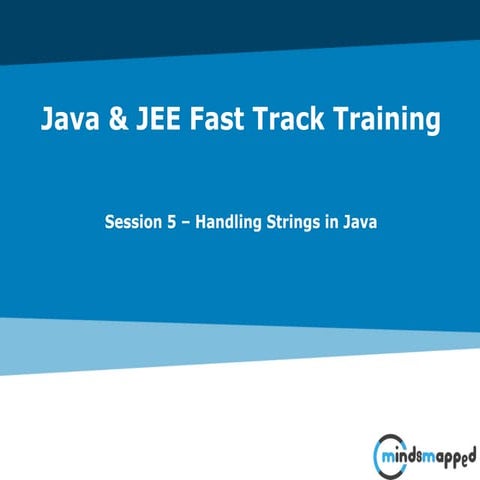 Java & JEE Fast Track Training

Session 5 – Handling Strings in Java

mindsmapped